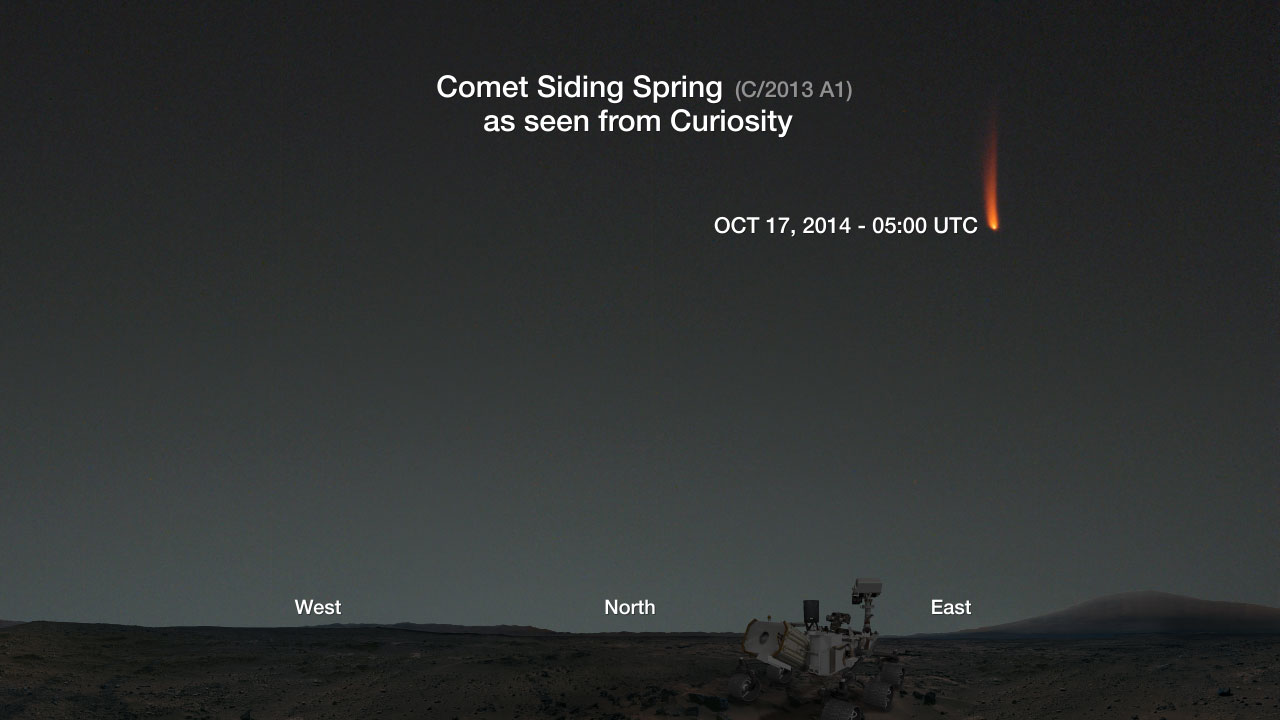 Comet Siding Spring (C/2013 A1)
as seen from Curiosity

OCT 17, 2014 - 05:00 UTC

West

North

East